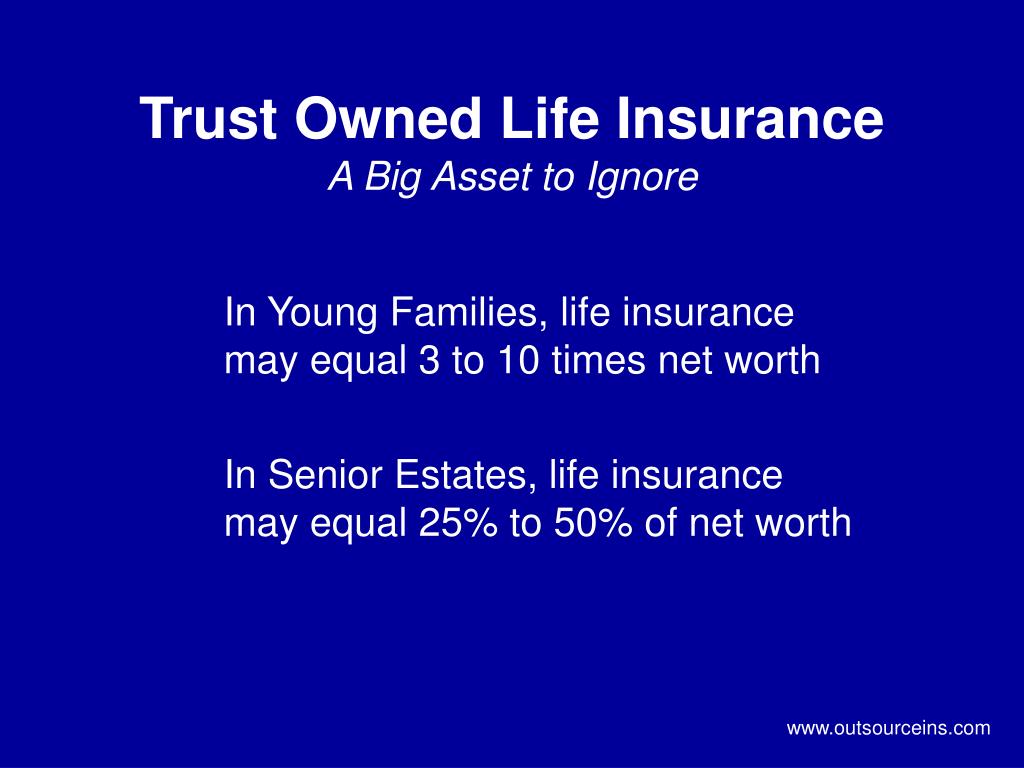 Trust Owned Life Insurance
A Big Asset to Ignore

In Young Families, life insurance may equal 3 to 10 times net worth

In Senior Estates, life insurance may equal 25% to 50% of net worth

www.outsourceins.com